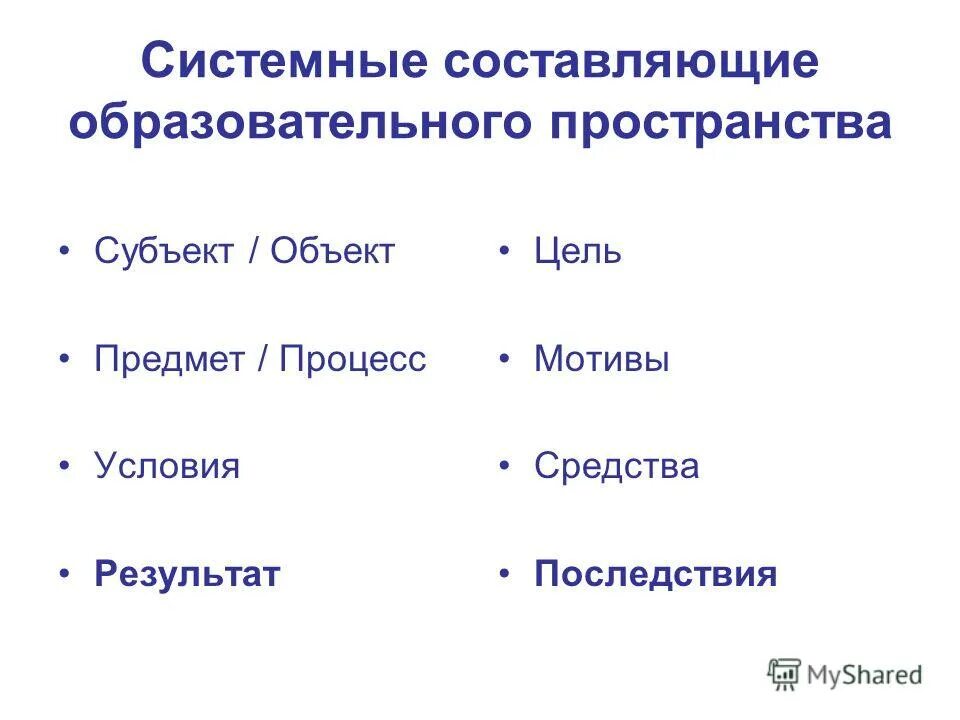 Системные составляющие образовательного пространства

• Субъект / Объект
• Предмет / Процесс
• Условия
• Результат

• Цель
• Мотивы
• Средства
• Последствия

MyShared